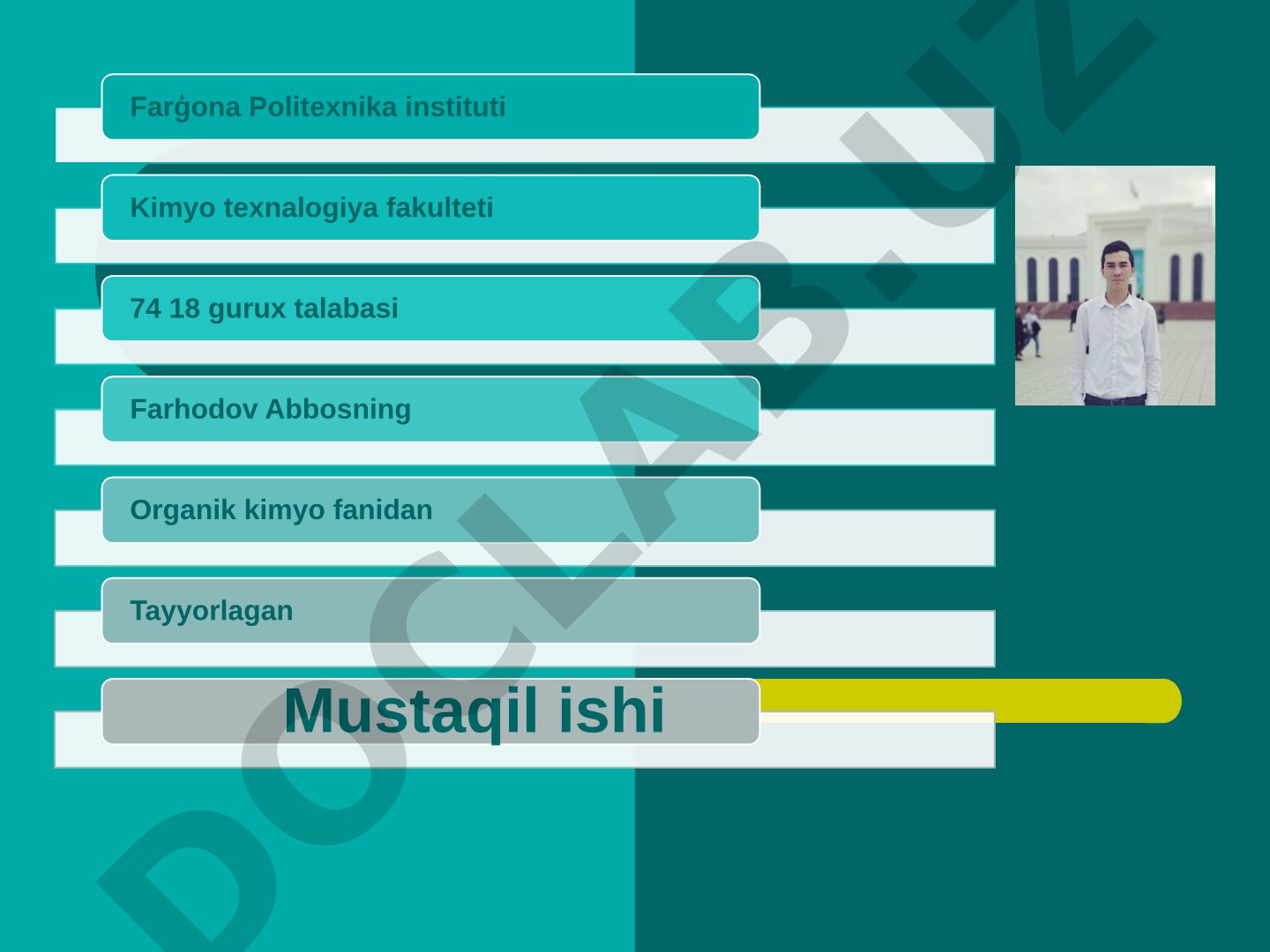 Farģona Politexnika instituti

Kimyo texnalogiya fakulteti

74 18 gurux talabasi

Farhodov Abbosning

Organik kimyo fanidan

Tayyorlagan

Mustaqil ishi

DOCLAB.UZ